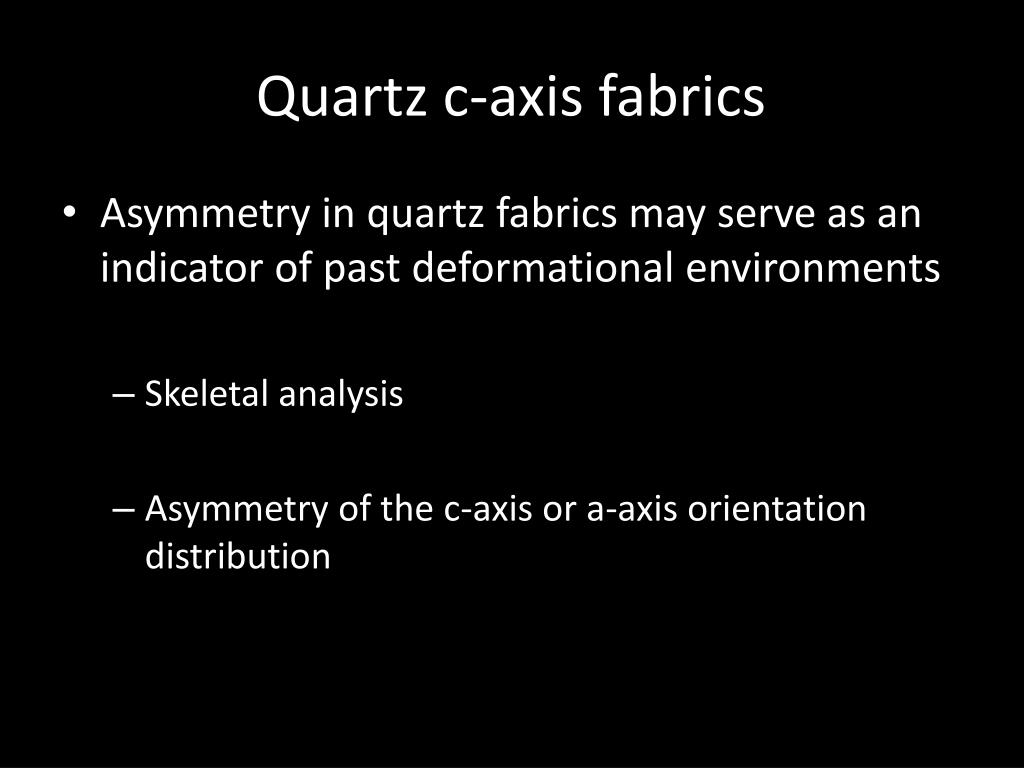 Quartz c-axis fabrics

• Asymmetry in quartz fabrics may serve as an indicator of past deformational environments

– Skeletal analysis

– Asymmetry of the c-axis or a-axis orientation distribution